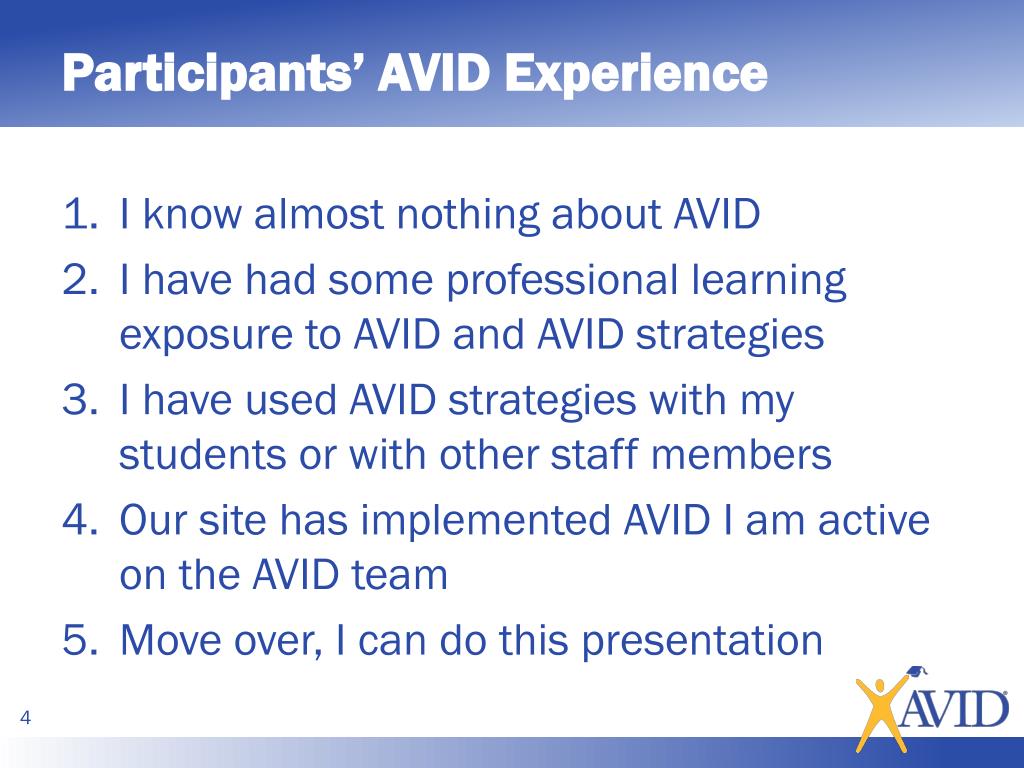 Participants' AVID Experience

1. I know almost nothing about AVID
2. I have had some professional learning exposure to AVID and AVID strategies
3. I have used AVID strategies with my students or with other staff members
4. Our site has implemented AVID I am active on the AVID team
5. Move over, I can do this presentation

4

AVID